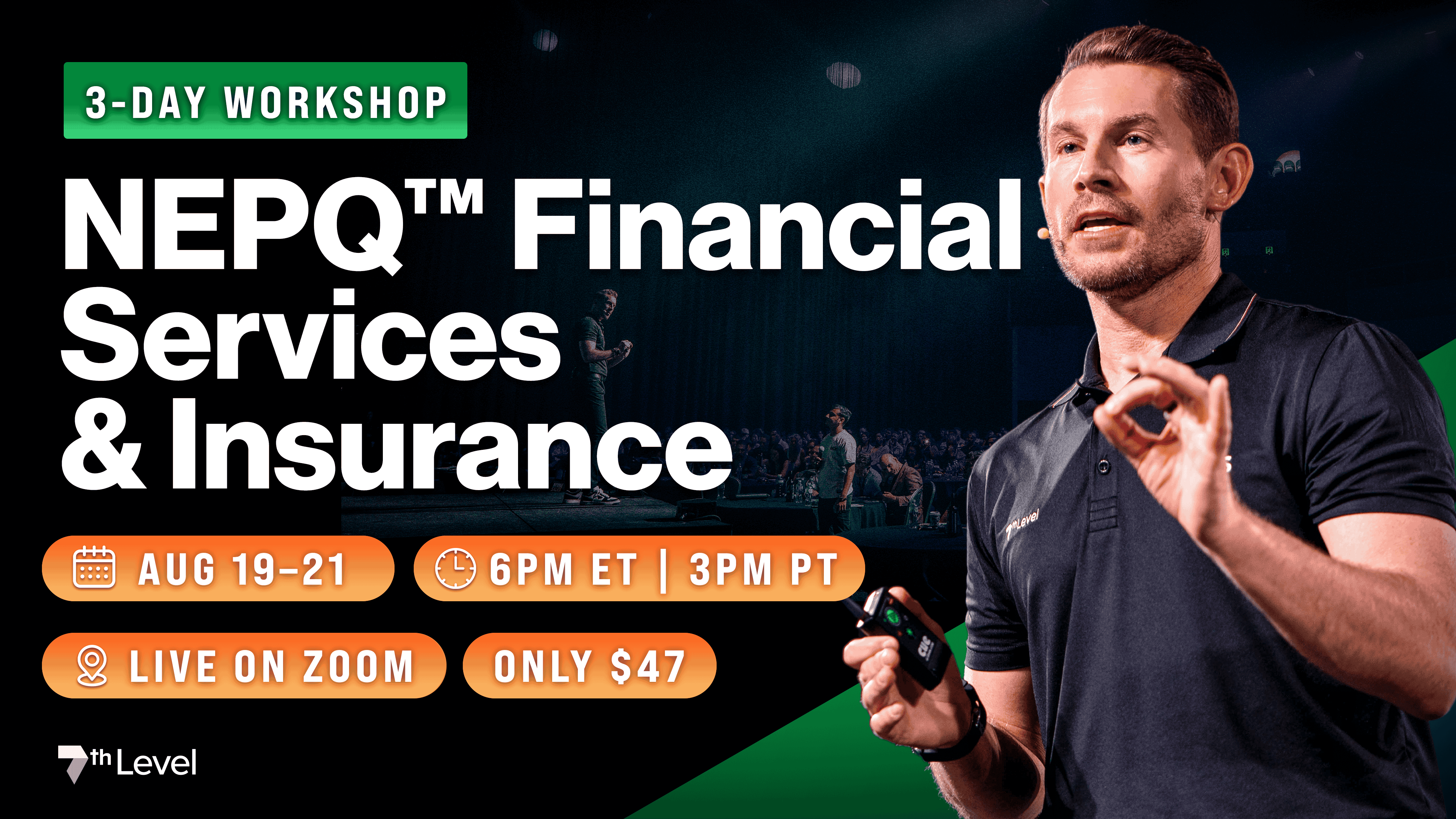 3-DAY WORKSHOP

NEPQ™ Financial Services & Insurance

AUG 19–21

6PM ET | 3PM PT

LIVE ON ZOOM

ONLY $47

7th Level

7th Level